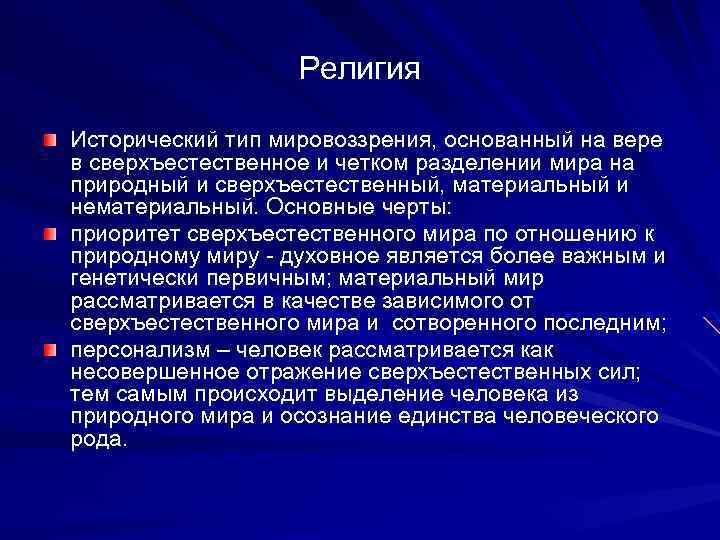 Религия

Исторический тип мировоззрения, основанный на вере в сверхъестественное и четком разделении мира на природный и сверхъестественный, материальный и нематериальный. Основные черты:

приоритет сверхъестественного мира по отношению к природному миру - духовное является более важным и генетически первичным; материальный мир рассматривается в качестве зависимого от сверхъестественного мира и сотворенного последним;

персонализм – человек рассматривается как несовершенное отражение сверхъестественных сил; тем самым происходит выделение человека из природного мира и осознание единства человеческого рода.